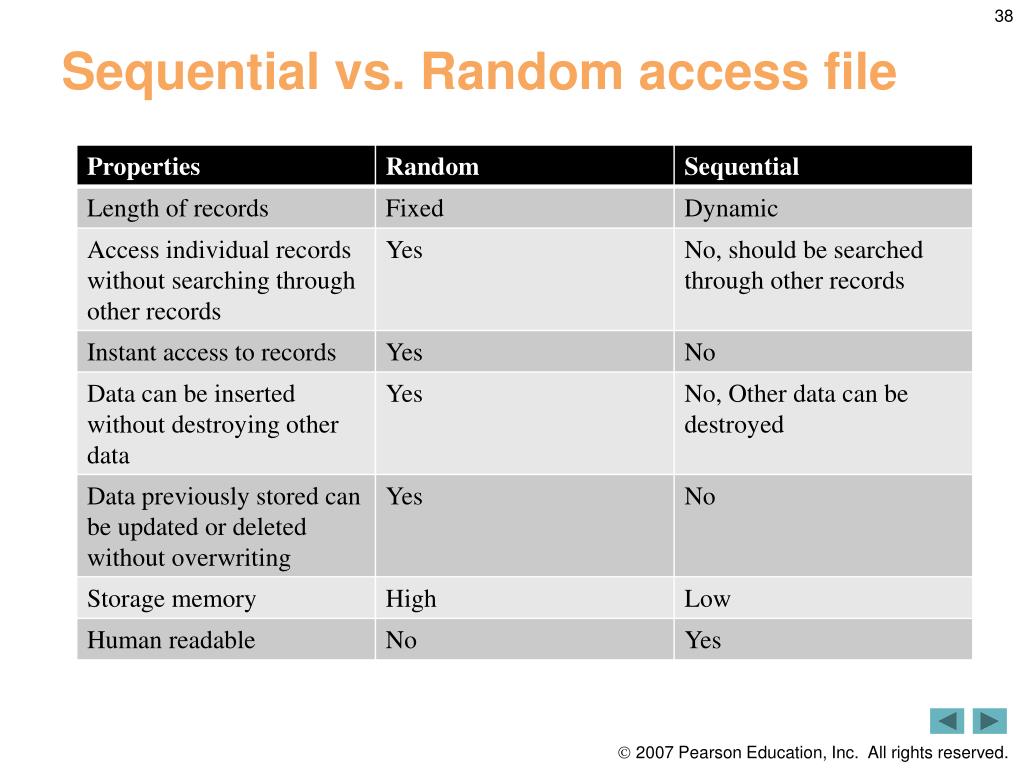 38

Sequential vs. Random access file

| Properties | Random | Sequential |
|---|---|---|
| Length of records | Fixed | Dynamic |
| Access individual records without searching through other records | Yes | No, should be searched through other records |
| Instant access to records | Yes | No |
| Data can be inserted without destroying other data | Yes | No, Other data can be destroyed |
| Data previously stored can be updated or deleted without overwriting | Yes | No |
| Storage memory | High | Low |
| Human readable | No | Yes |

© 2007 Pearson Education, Inc. All rights reserved.